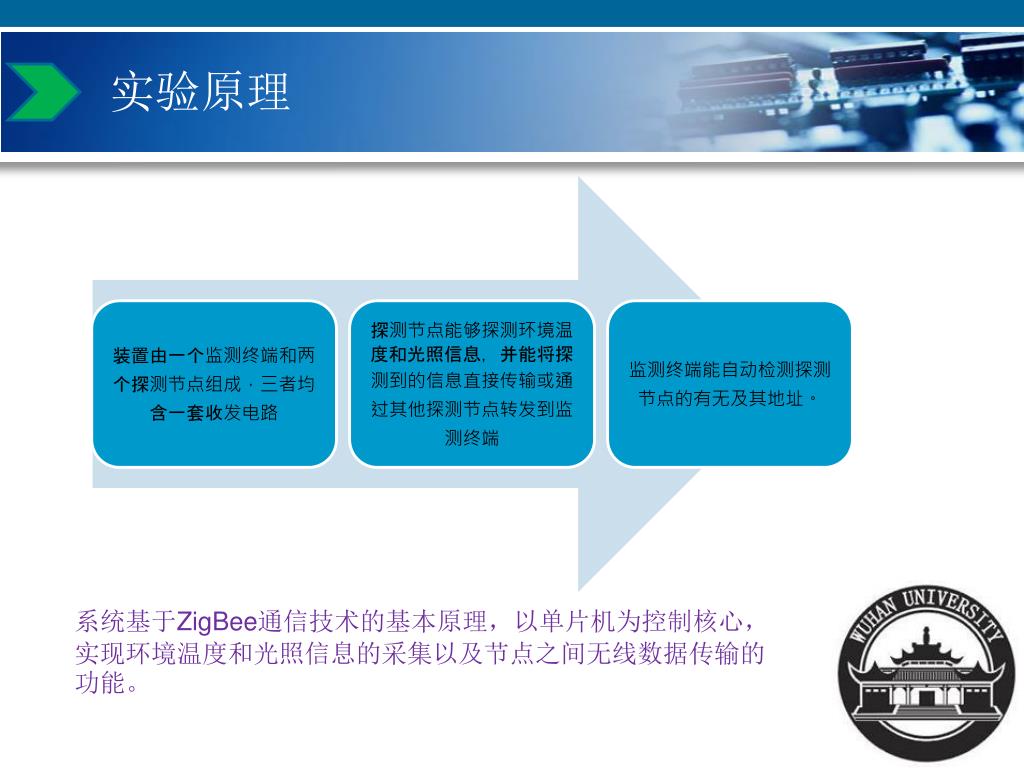 实验原理

装置由一个监测终端和两个探测节点组成，三者均含一套收发电路

探测节点能够探测环境温度和光照信息，并能将探测到的信息直接传输或通过其他探测节点转发到监测终端

监测终端能自动检测探测节点的有无及其地址。

系统基于ZigBee通信技术的基本原理，以单片机为控制核心，实现环境温度和光照信息的采集以及节点之间无线数据传输的功能。

WUHAN UNIVERSITY